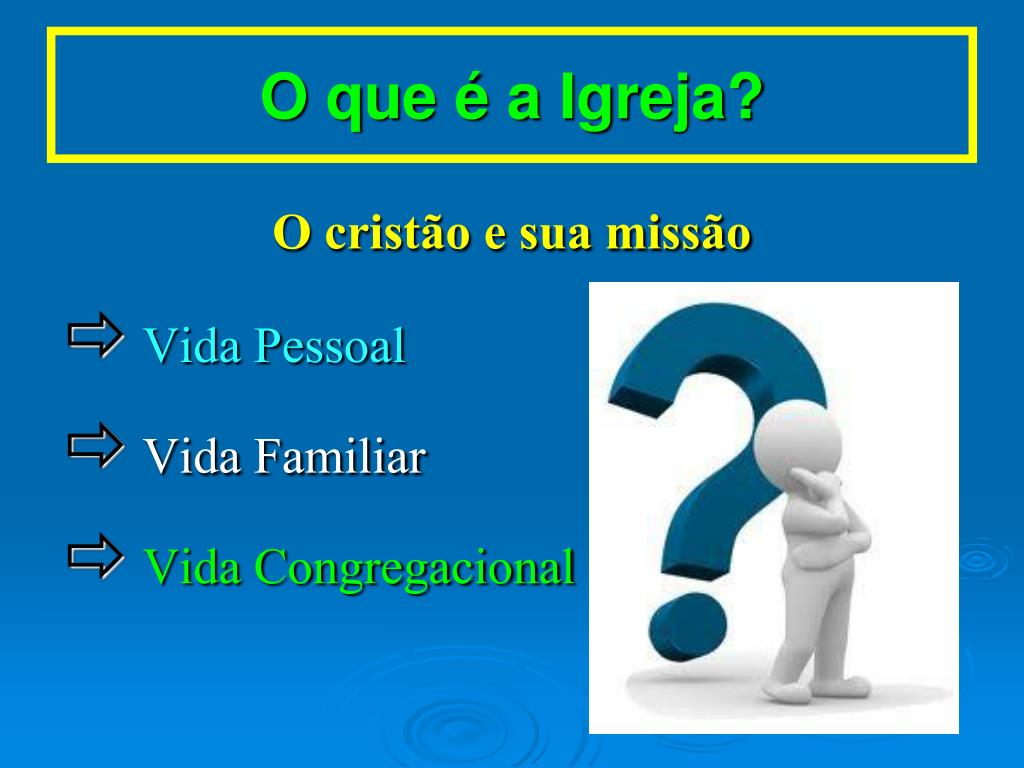 O que é a Igreja?

O cristão e sua missão

⇨ Vida Pessoal

⇨ Vida Familiar

⇨ Vida Congregacional